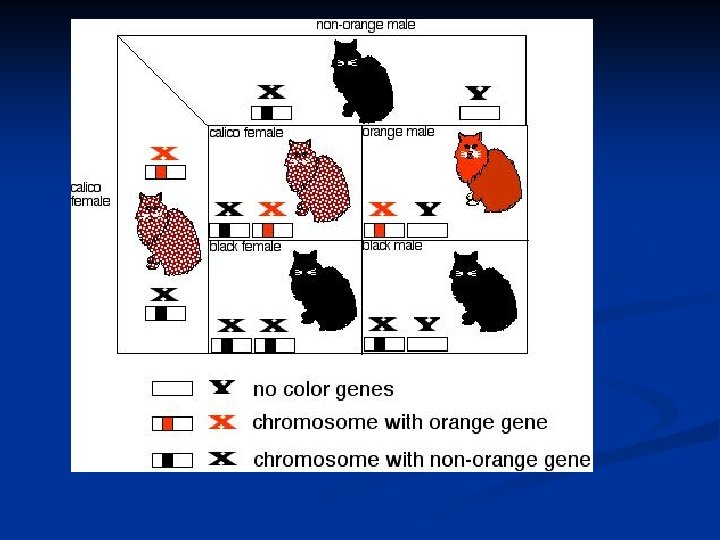 non-orange male

X Y

calico female

X

X

calico female

X X

orange male

X Y

black female

X X

black male

X Y

Y no color genes

X chromosome with orange gene

X chromosome with non-orange gene